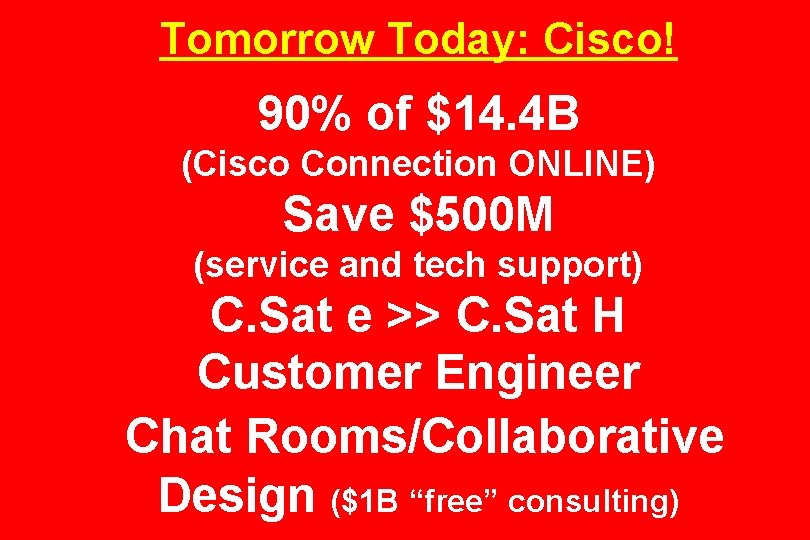 Tomorrow Today: Cisco!

90% of \$14.4B

(Cisco Connection ONLINE)

Save \$500M

(service and tech support)

C.Sat e >> C.Sat H

Customer Engineer

Chat Rooms/Collaborative Design (\$1B “free” consulting)